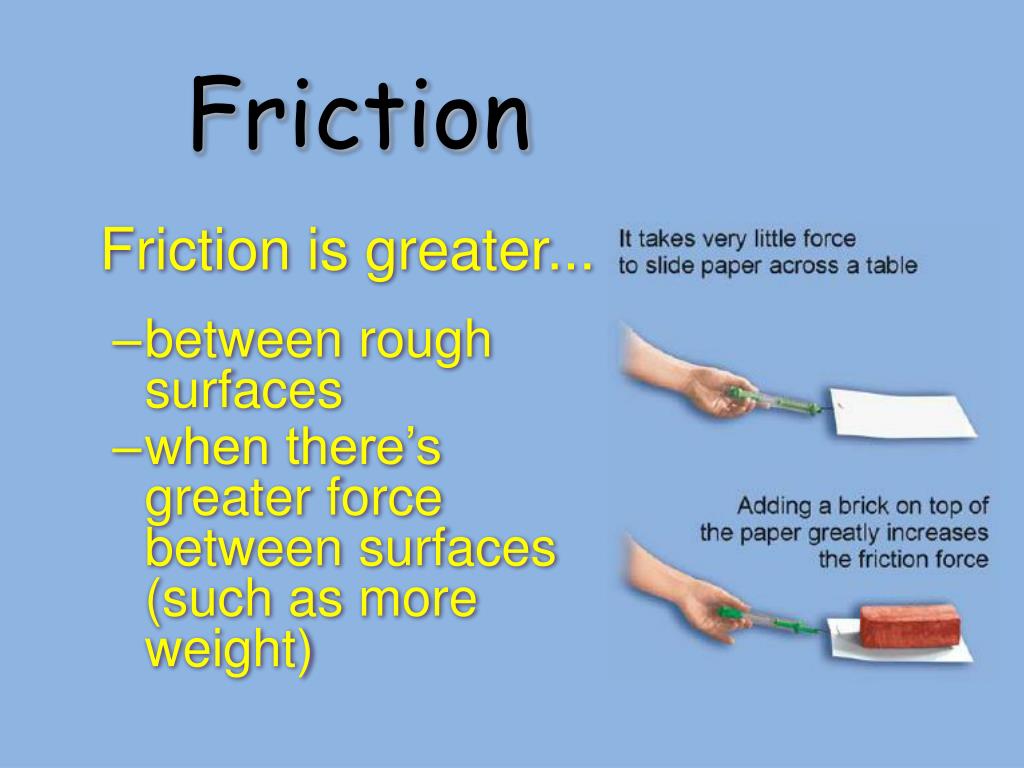 Friction

Friction is greater...

–between rough surfaces

–when there's greater force between surfaces (such as more weight)

It takes very little force to slide paper across a table

Adding a brick on top of the paper greatly increases the friction force